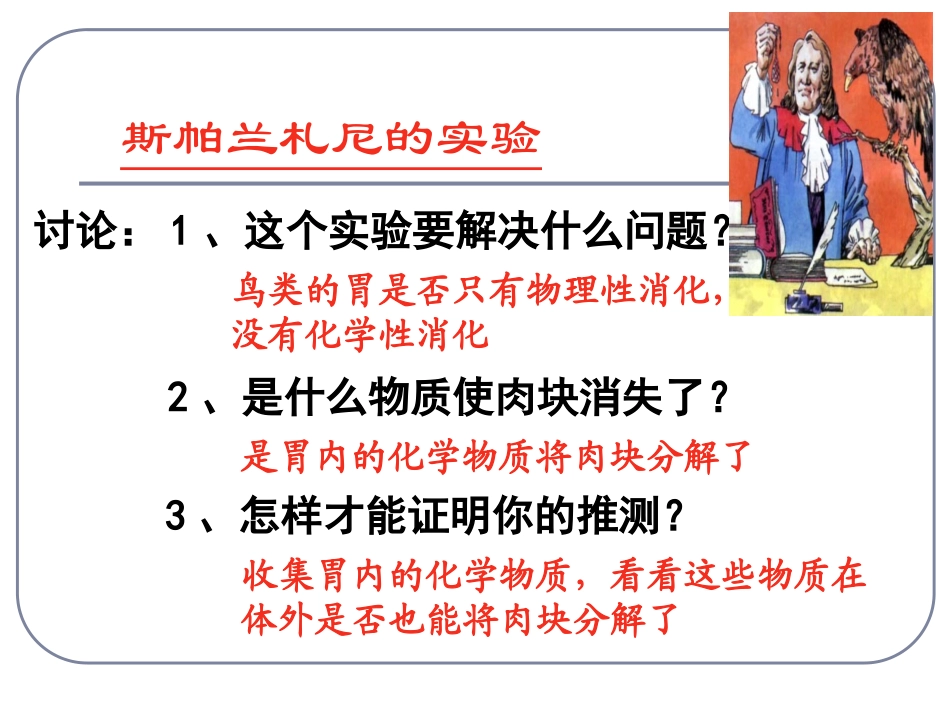 斯帕兰札尼的实验

讨论：1、这个实验要解决什么问题？

鸟类的胃是否只有物理性消化，没有化学性消化

2、是什么物质使肉块消失了？

是胃内的化学物质将肉块分解了

3、怎样才能证明你的推测？

收集胃内的化学物质，看看这些物质在体外是否也能将肉块分解了